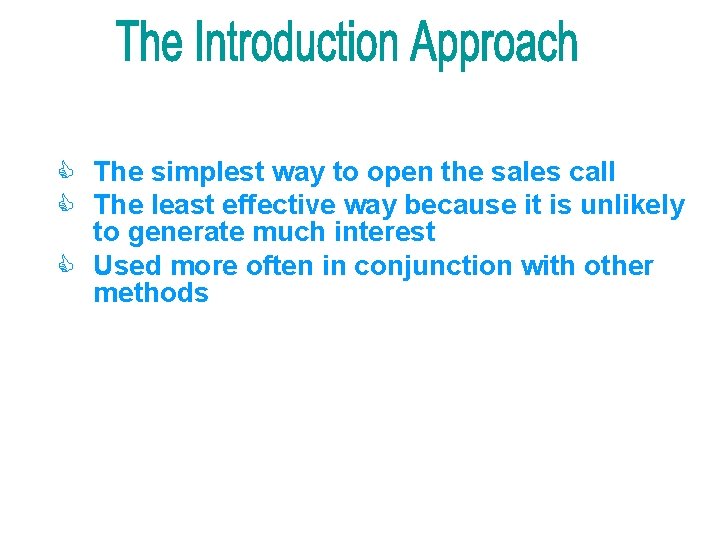 The Introduction Approach

The simplest way to open the sales call

The least effective way because it is unlikely to generate much interest

Used more often in conjunction with other methods